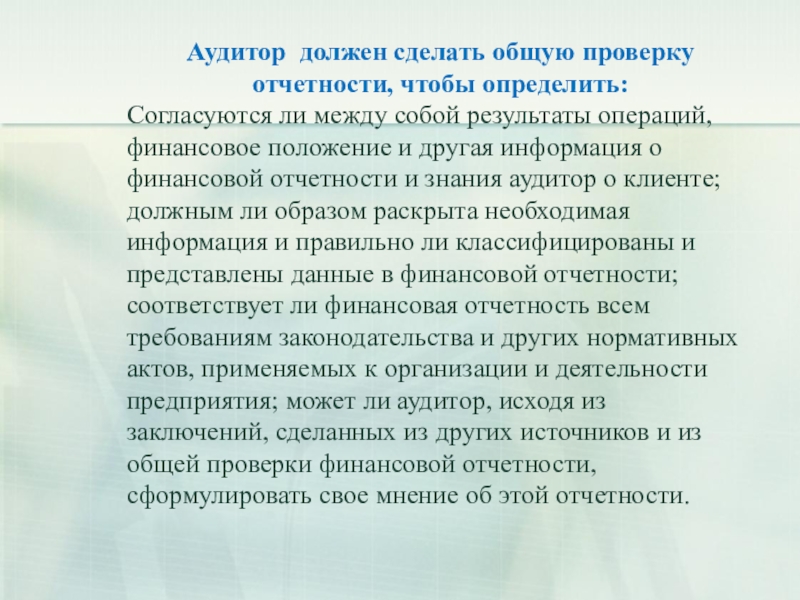 Аудитор должен сделать общую проверку отчетности, чтобы определить:

Согласуются ли между собой результаты операций, финансовое положение и другая информация о финансовой отчетности и знания аудитор о клиенте; должным ли образом раскрыта необходимая информация и правильно ли классифицированы и представлены данные в финансовой отчетности; соответствует ли финансовая отчетность всем требованиям законодательства и других нормативных актов, применяемых к организации и деятельности предприятия; может ли аудитор, исходя из заключений, сделанных из других источников и из общей проверки финансовой отчетности, сформулировать свое мнение об этой отчетности.